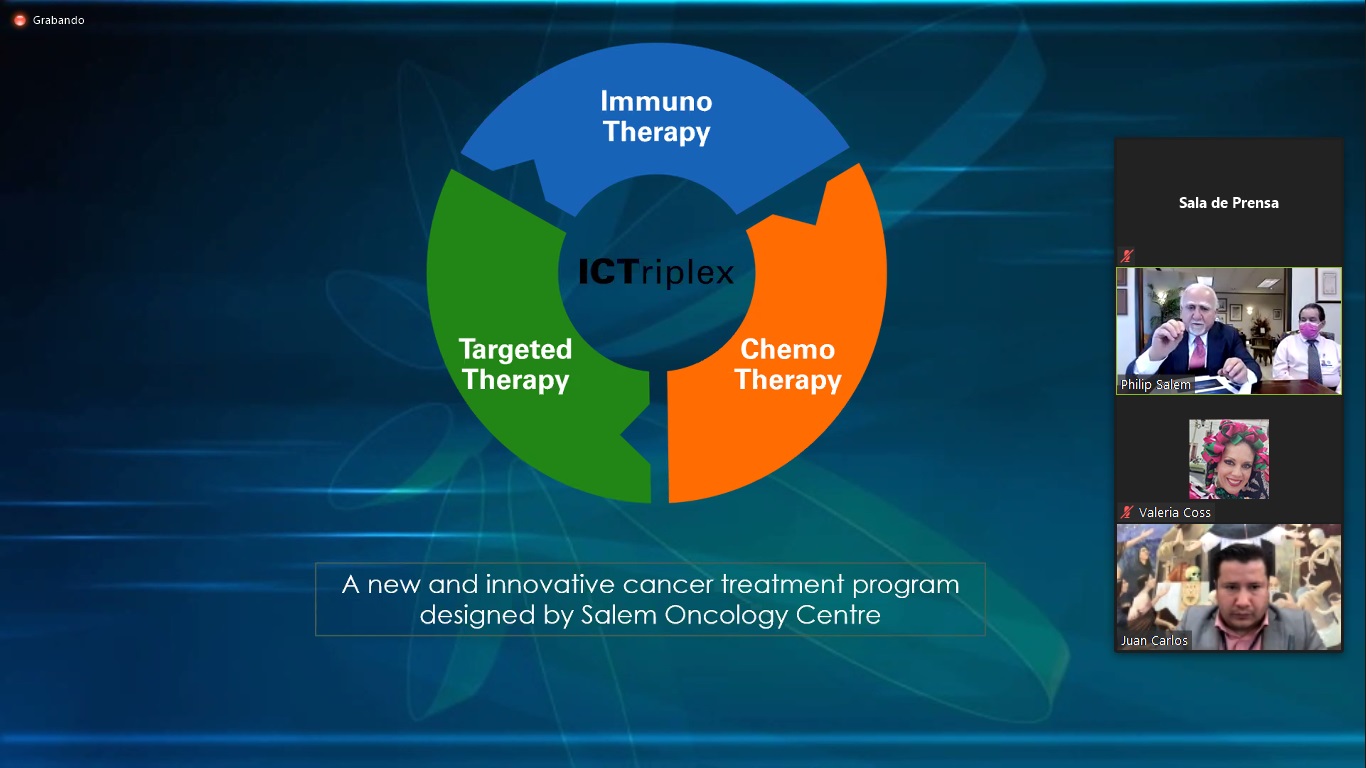 Grabando

Immuno Therapy

ICTriplex

Targeted Therapy

Chemo Therapy

A new and innovative cancer treatment program designed by Salem Oncology Centre

Sala de Prensa

Philip Salem

Valeria Coss

Juan Carlos